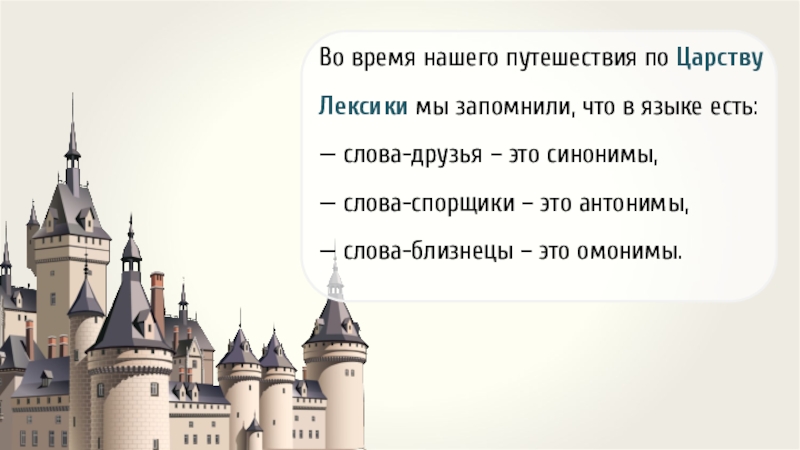 Во время нашего путешествия по Царству Лексики мы запомнили, что в языке есть:

— слова-друзья – это синонимы,

— слова-спорщики – это антонимы,

— слова-близнецы – это омонимы.